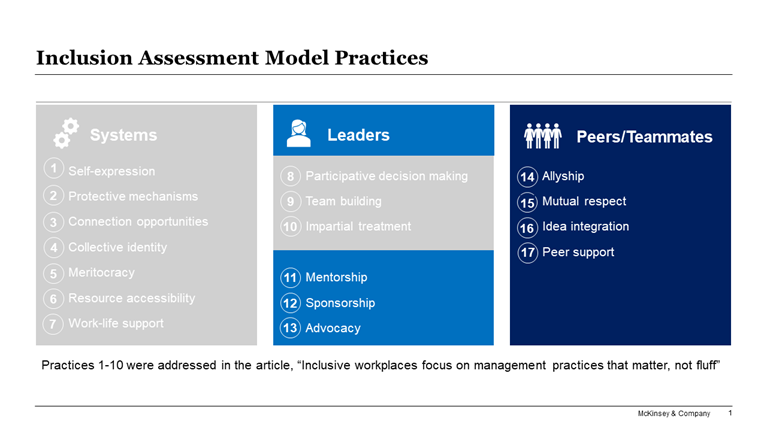 Inclusion Assessment Model Practices

Systems

1 Self-expression

2 Protective mechanisms

3 Connection opportunities

4 Collective identity

5 Meritocracy

6 Resource accessibility

7 Work-life support

Leaders

8 Participative decision making

9 Team building

10 Impartial treatment

11 Mentorship

12 Sponsorship

13 Advocacy

Peers/Teammates

14 Allyship

15 Mutual respect

16 Idea integration

17 Peer support

Practices 1-10 were addressed in the article, “Inclusive workplaces focus on management practices that matter, not fluff”

McKinsey & Company 1